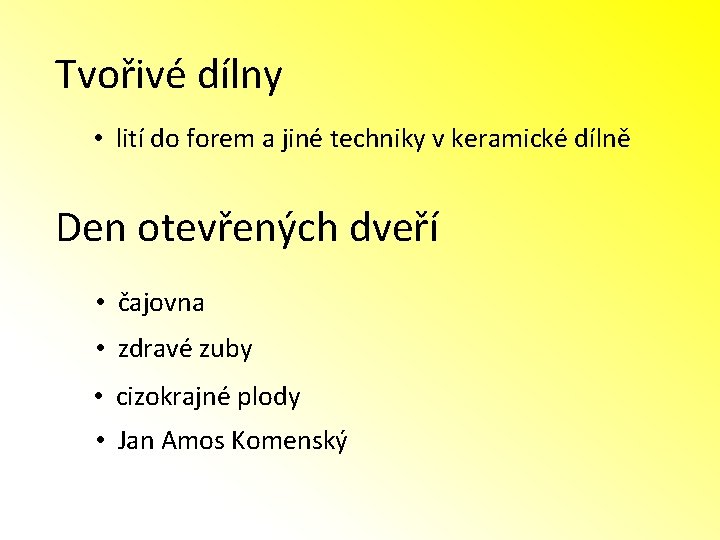 Tvořivé dílny

• lití do forem a jiné techniky v keramické dílně

Den otevřených dveří

• čajovna
• zdravé zuby
• cizokrajné plody
• Jan Amos Komenský